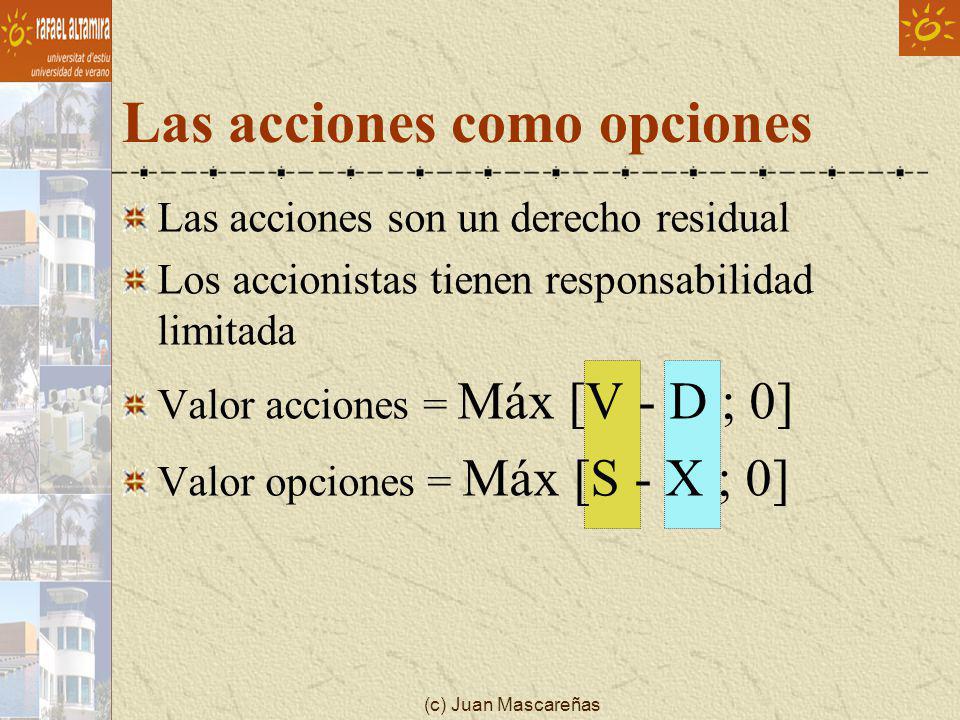 rafael altamira
universitat d'estiu
universidad de verano

Las acciones como opciones

Las acciones son un derecho residual

Los accionistas tienen responsabilidad limitada

Valor acciones = Máx [V - D ; 0]

Valor opciones = Máx [S - X ; 0]

(c) Juan Mascareñas